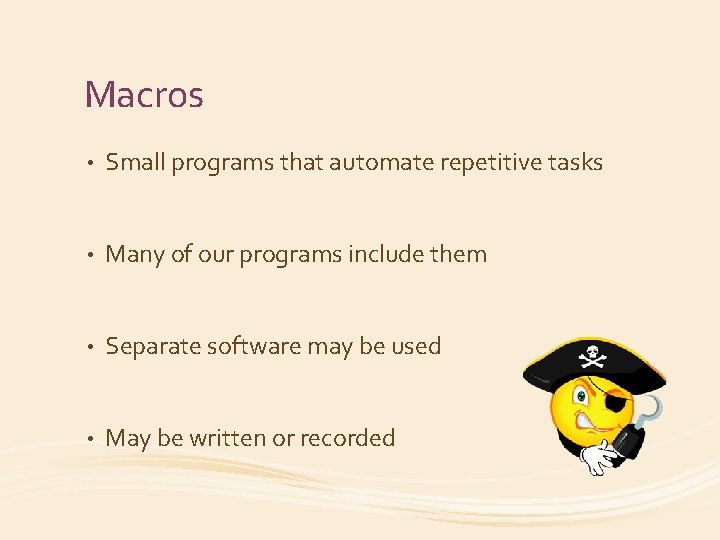 Macros

• Small programs that automate repetitive tasks

• Many of our programs include them

• Separate software may be used

• May be written or recorded